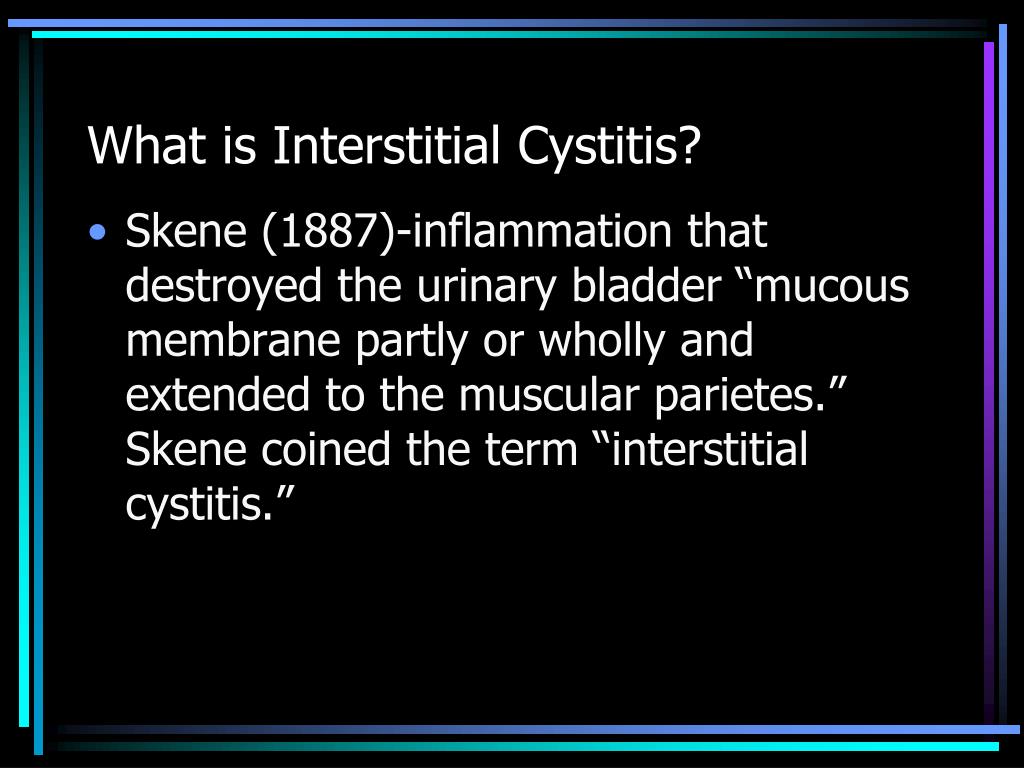 What is Interstitial Cystitis?

• Skene (1887)-inflammation that destroyed the urinary bladder “mucous membrane partly or wholly and extended to the muscular parietes.” Skene coined the term “interstitial cystitis.”